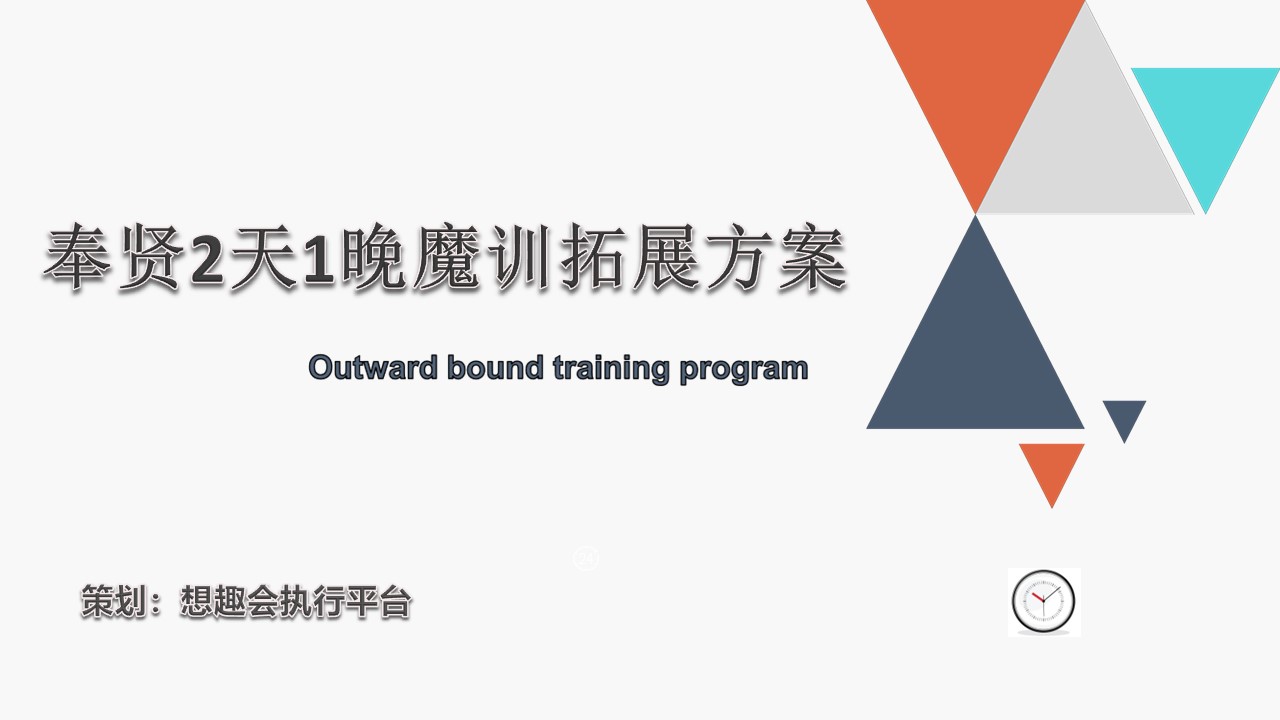 奉贤2天1晚魔训拓展方案

Outward bound training program

策划：想趣会执行平台